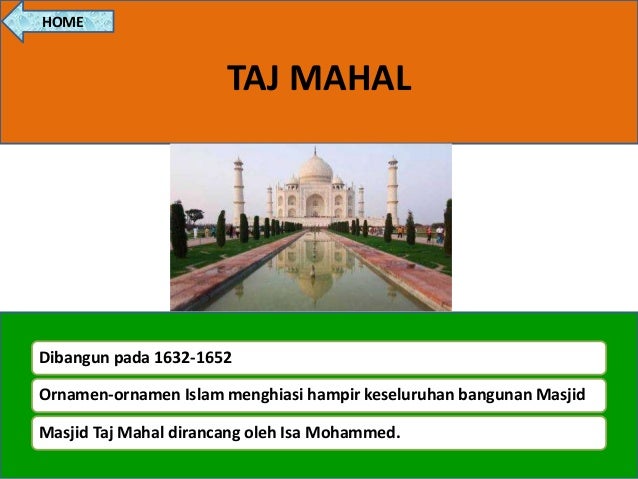 HOME

TAJ MAHAL

Dibangun pada 1632-1652

Ornamen-ornamen Islam menghiasi hampir keseluruhan bangunan Masjid

Masjid Taj Mahal dirancang oleh Isa Mohammed.